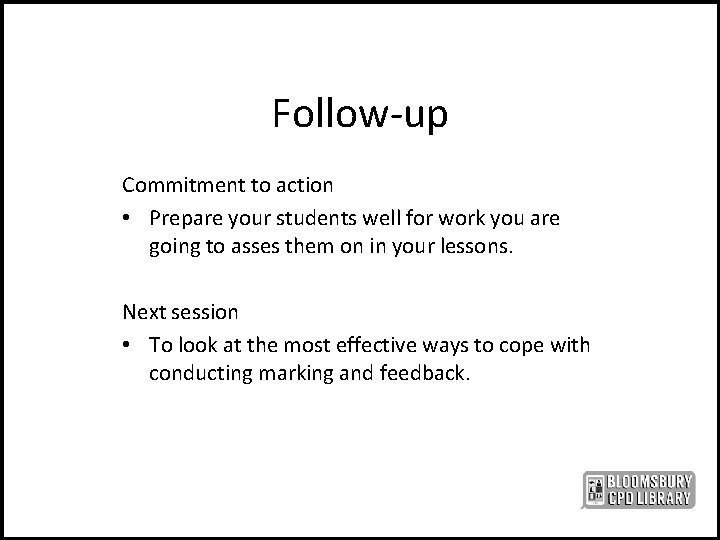 Follow-up

Commitment to action

• Prepare your students well for work you are going to asses them on in your lessons.

Next session

• To look at the most effective ways to cope with conducting marking and feedback.

BLOOMSBURY CPD LIBRARY